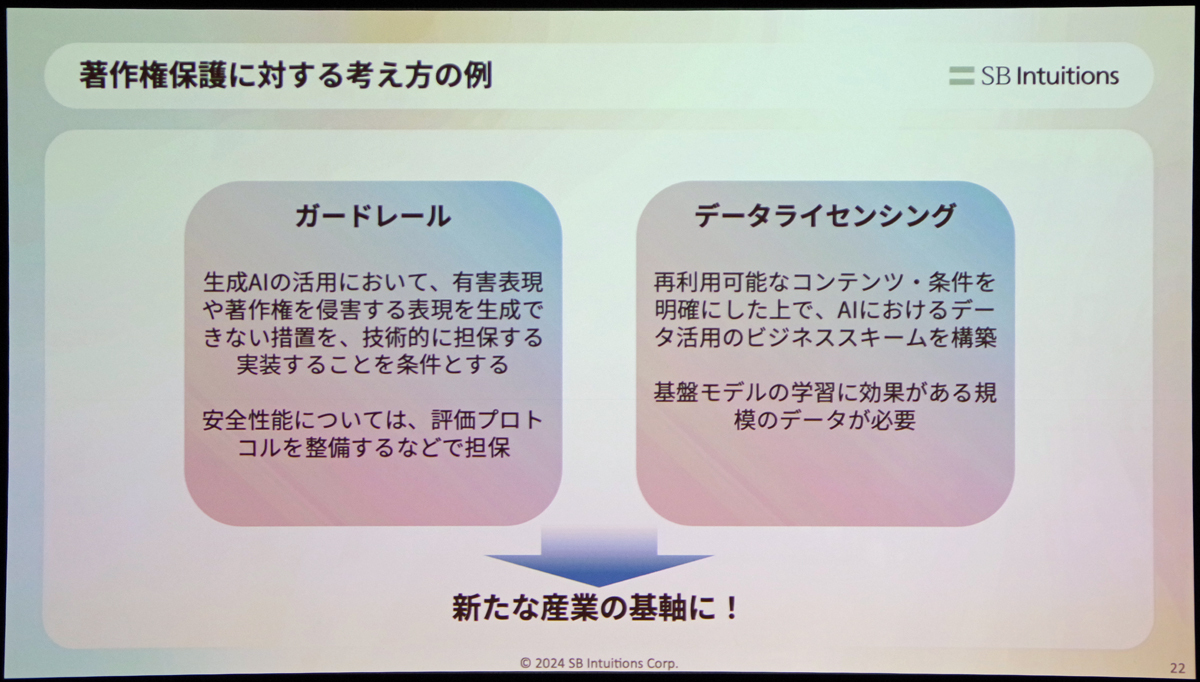 著作権保護に対する考え方の例

SB Intuitions

ガードレール

生成AIの活用において、有害表現や著作権を侵害する表現を生成できない措置を、技術的に担保する実装することを条件とする

安全性能については、評価プロトコルを整備するなどで担保

データライセンシング

再利用可能なコンテンツ・条件を明確にした上で、AIにおけるデータ活用のビジネススキームを構築

基盤モデルの学習に効果がある規模のデータが必要

新たな産業の基軸に！

© 2024 SB Intuitions Corp.

22